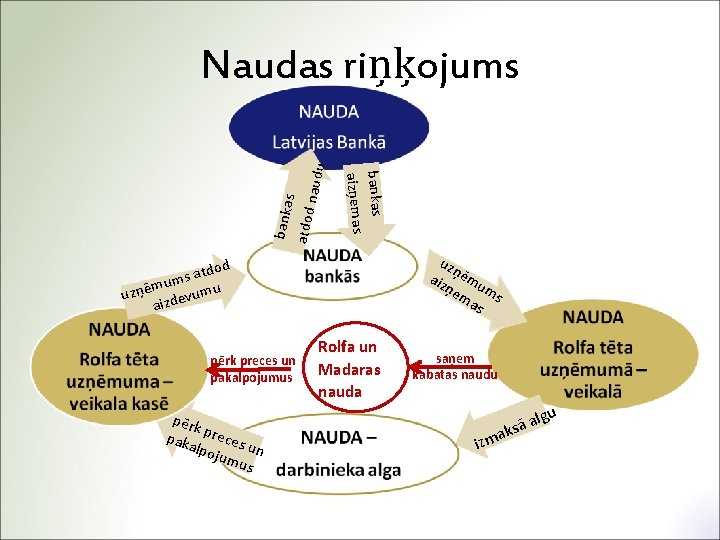 Naudas riņķojums

NAUDA
Latvijas Bankā

bankas atdod naudu

bankas aizņemas

NAUDA bankās

uzņēmums atdod aizdevumu

uzņēmums aizņemas

NAUDA
Rolfa tēta uzņēmuma – veikala kasē

pērk preces un pakalpojumus

Rolfa un Madaras nauda

saņem kabatas naudu

NAUDA
Rolfa tēta uzņēmumā – veikalā

pērk preces un pakalpojumus

NAUDA – darbinieka alga

izmaksā algu